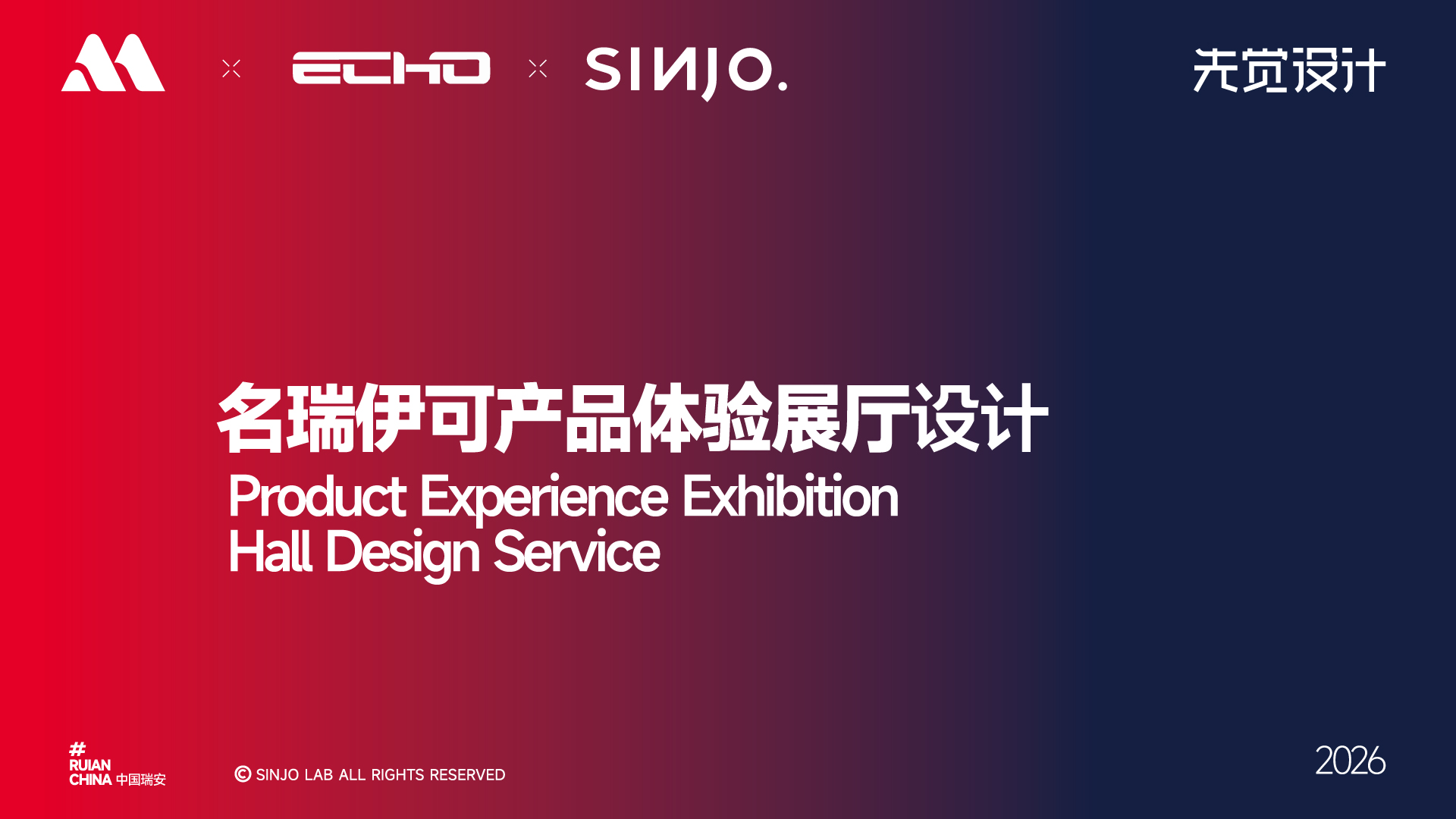 × ECHO × SINJO.

先觉设计

名瑞伊可产品体验展厅设计
Product Experience Exhibition Hall Design Service

#
RUIAN
CHINA 中国瑞安

© SINJO LAB ALL RIGHTS RESERVED

2026